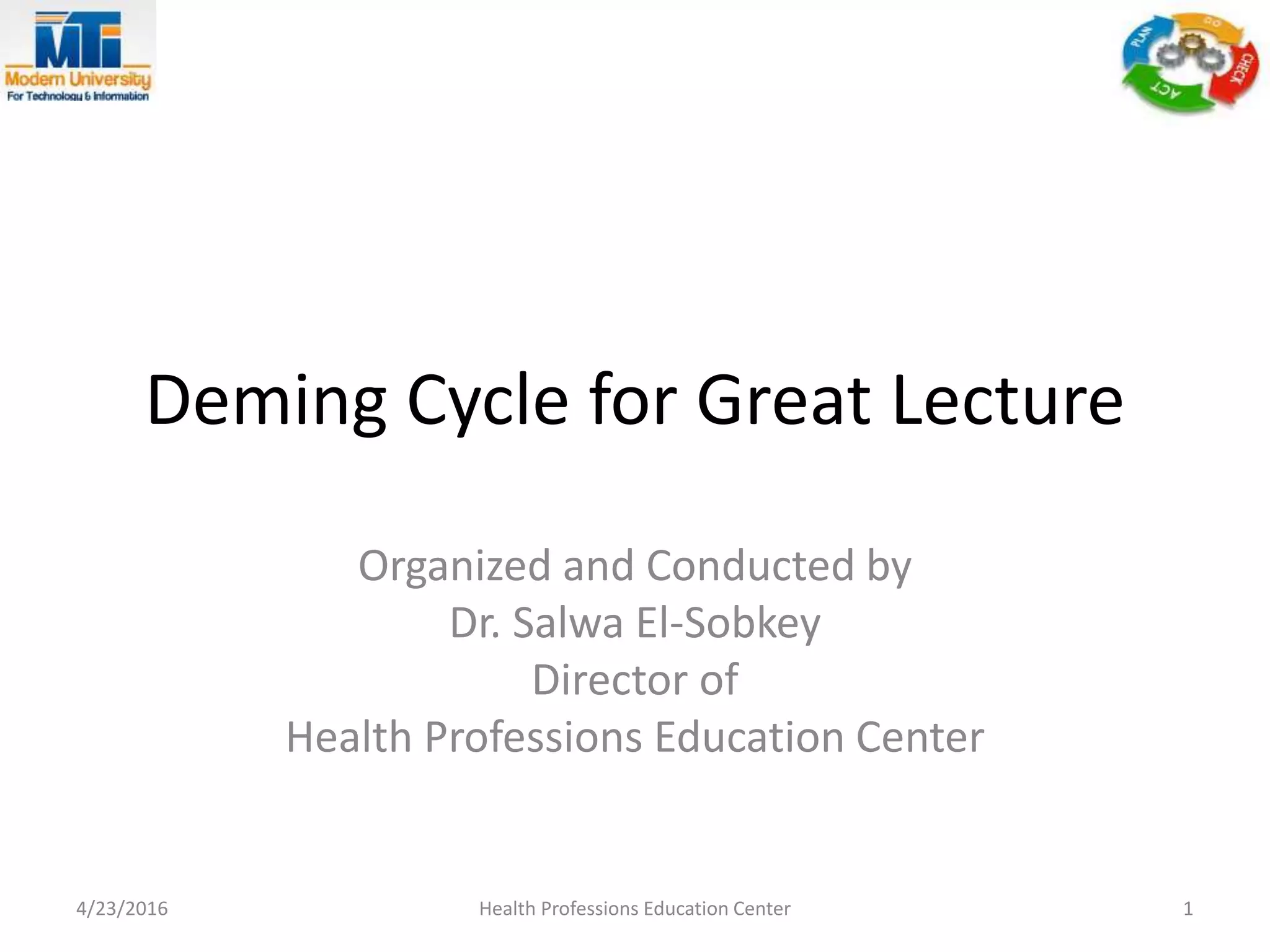 MTI
Modern University
For Technology & Information

PLAN
DO
CHECK
ACT

Deming Cycle for Great Lecture

Organized and Conducted by
Dr. Salwa El-Sobkey
Director of
Health Professions Education Center

4/23/2016 Health Professions Education Center 1